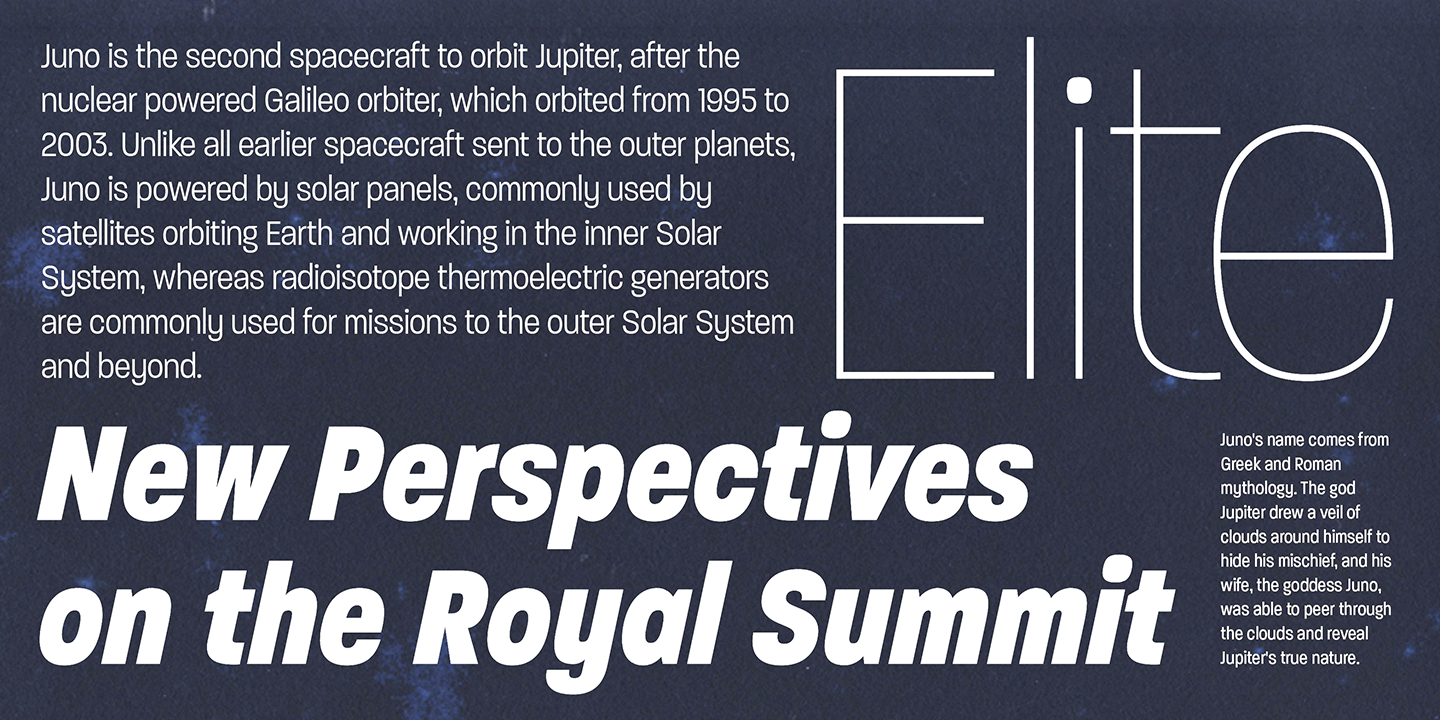 Juno is the second spacecraft to orbit Jupiter, after the nuclear powered Galileo orbiter, which orbited from 1995 to 2003. Unlike all earlier spacecraft sent to the outer planets, Juno is powered by solar panels, commonly used by satellites orbiting Earth and working in the inner Solar System, whereas radioisotope thermoelectric generators are commonly used for missions to the outer Solar System and beyond.

Elite

New Perspectives on the Royal Summit

Juno's name comes from Greek and Roman mythology. The god Jupiter drew a veil of clouds around himself to hide his mischief, and his wife, the goddess Juno, was able to peer through the clouds and reveal Jupiter's true nature.